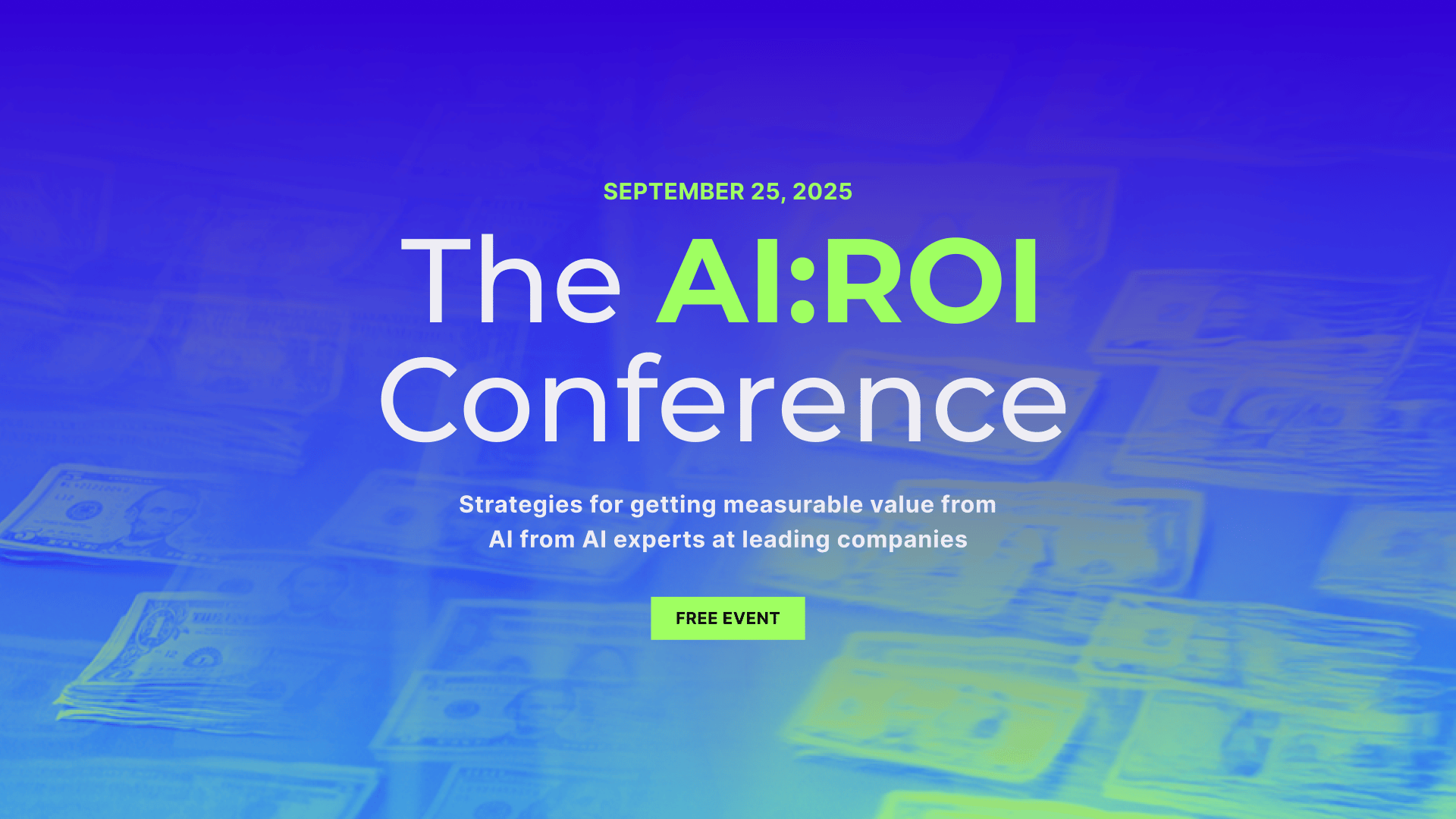 SEPTEMBER 25, 2025

The AI:ROI Conference

Strategies for getting measurable value from AI from AI experts at leading companies

FREE EVENT